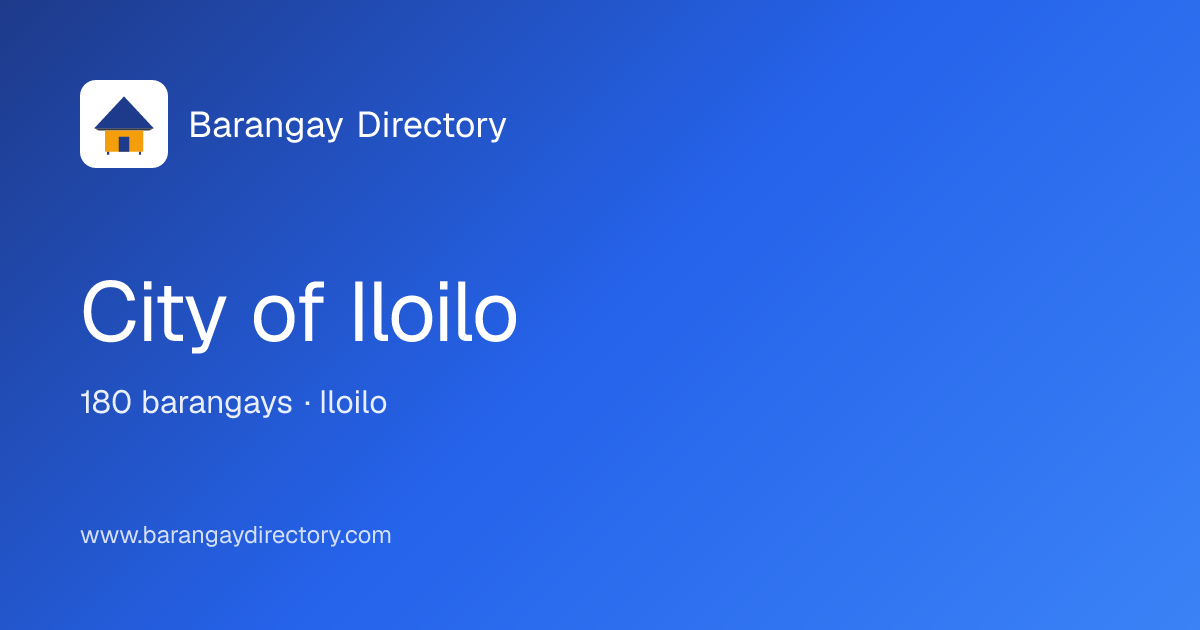 Barangay Directory

City of Iloilo

180 barangays · Iloilo

www.barangaydirectory.com